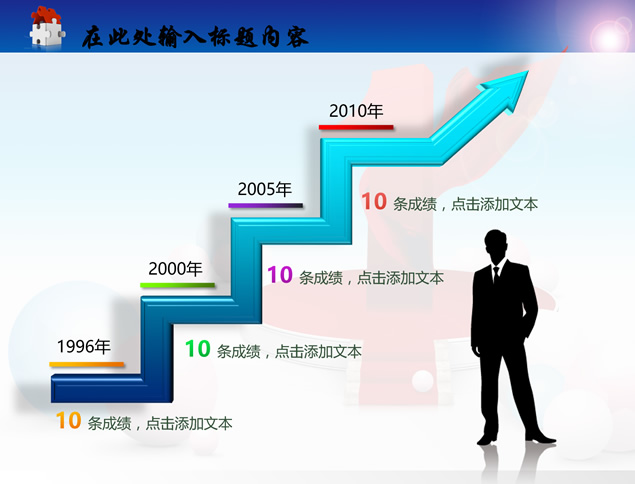 在此处输入标题内容

2010年

2005年

10 条成绩，点击添加文本

2000年

10 条成绩，点击添加文本

1996年

10 条成绩，点击添加文本

10 条成绩，点击添加文本